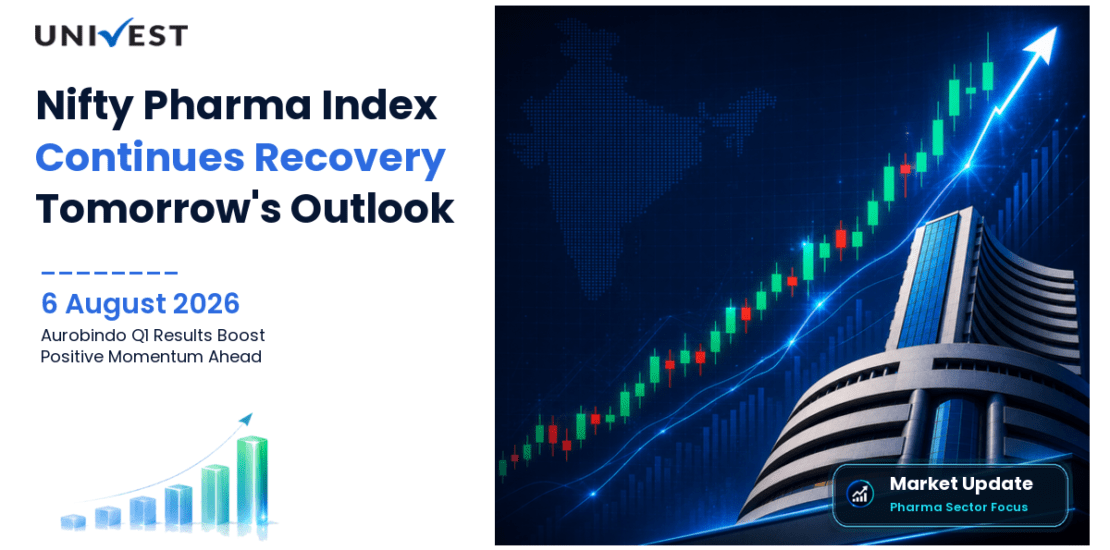 UNIVEST

Nifty Pharma Index
Continues Recovery
Tomorrow's Outlook

6 August 2026
Aurobindo Q1 Results Boost Positive Momentum Ahead

Market Update
Pharma Sector Focus